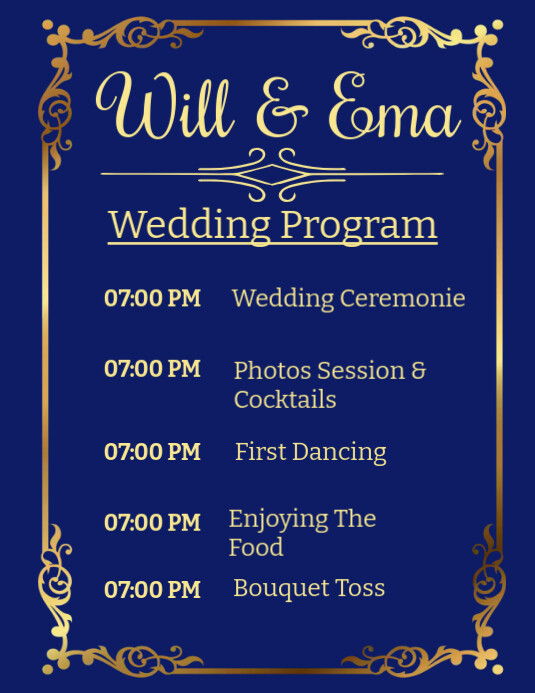 Will & Ema

Wedding Program

07:00 PM Wedding Ceremonie

07:00 PM Photos Session & Cocktails

07:00 PM First Dancing

07:00 PM Enjoying The Food

07:00 PM Bouquet Toss